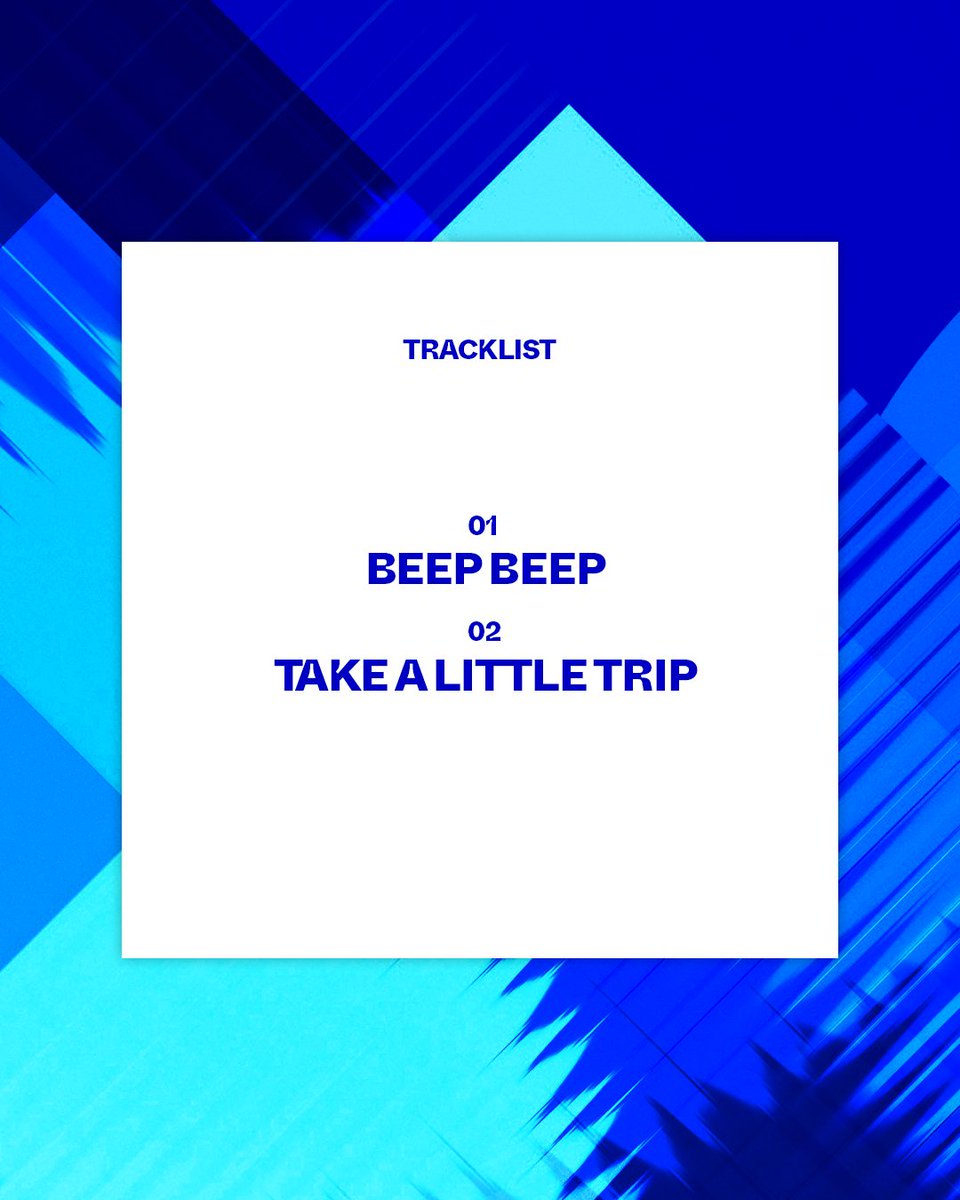 TRACKLIST

01
BEEP BEEP
02
TAKE A LITTLE TRIP